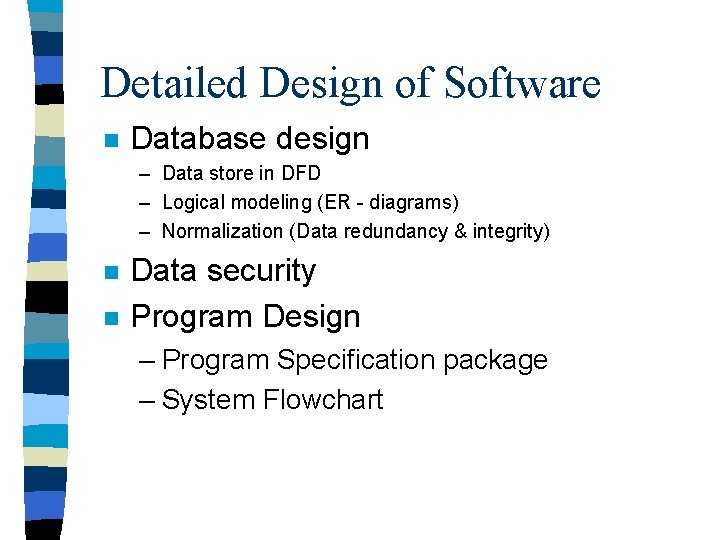 Detailed Design of Software

- Database design
  – Data store in DFD
  – Logical modeling (ER - diagrams)
  – Normalization (Data redundancy & integrity)
- Data security
- Program Design
  – Program Specification package
  – System Flowchart